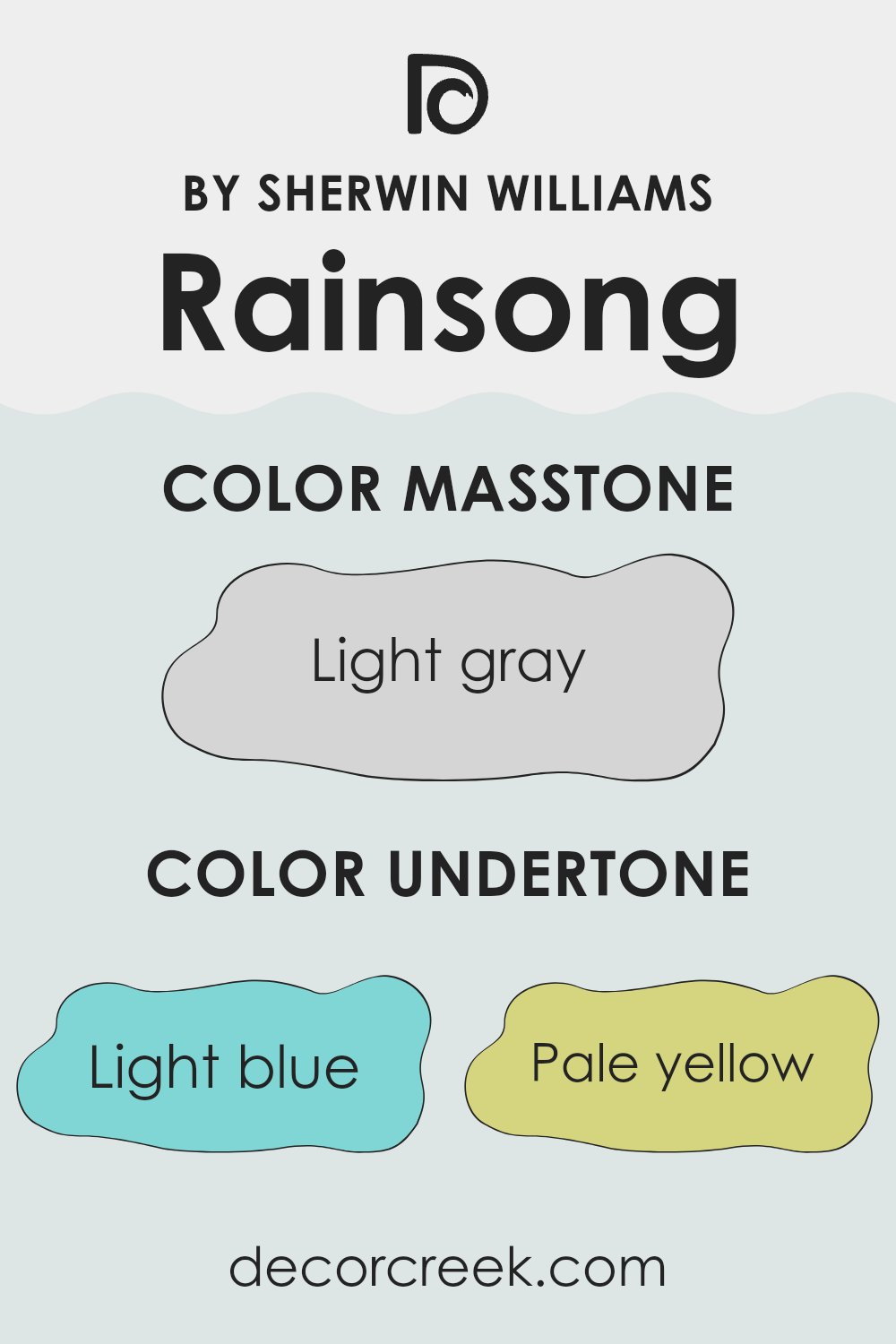 BY SHERWIN WILLIAMS
Rainsong

COLOR MASSTONE

Light gray

COLOR UNDERTONE

Light blue

Pale yellow

decorcreek.com